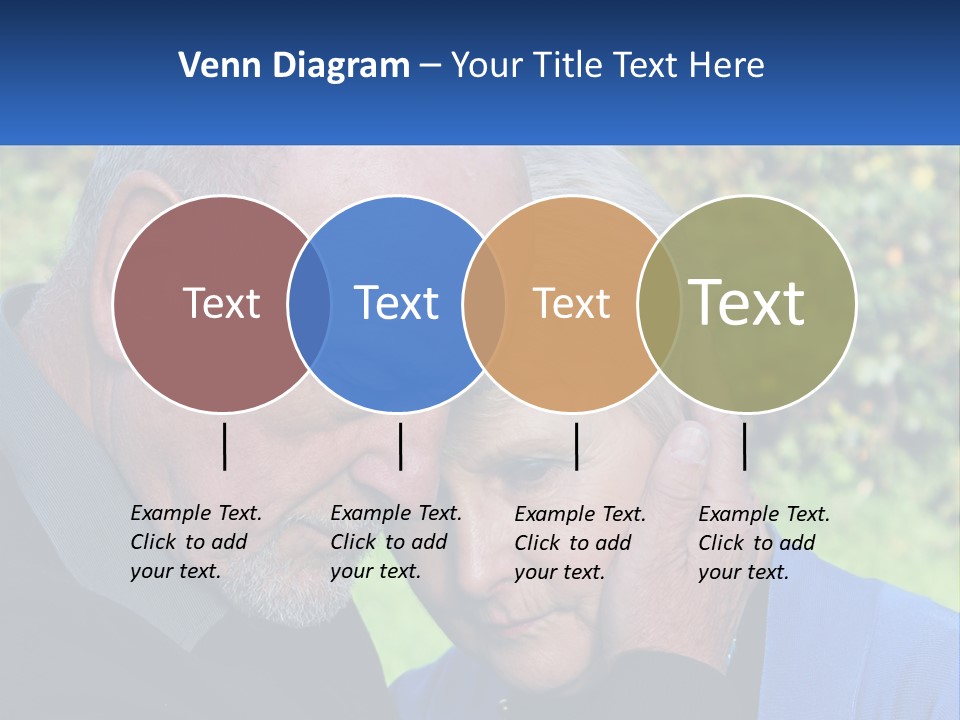 Venn Diagram – Your Title Text Here

Text

Text

Text

Text

Example Text. Click to add your text.

Example Text. Click to add your text.

Example Text. Click to add your text.

Example Text. Click to add your text.